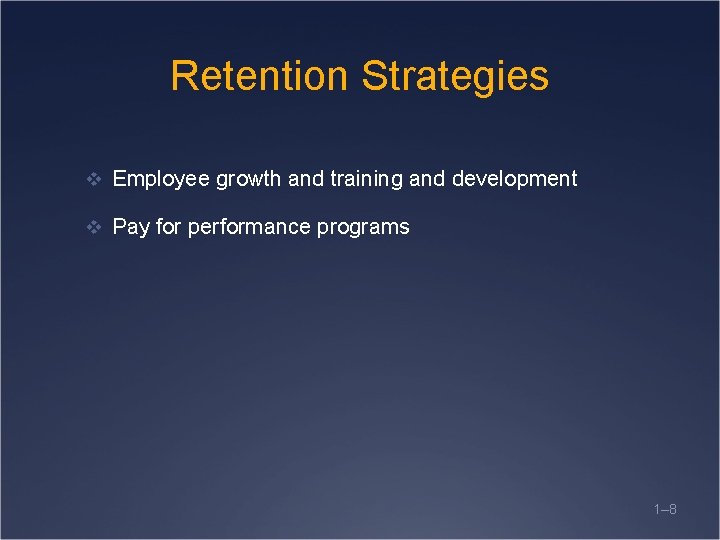 Retention Strategies

❖ Employee growth and training and development

❖ Pay for performance programs

1–8